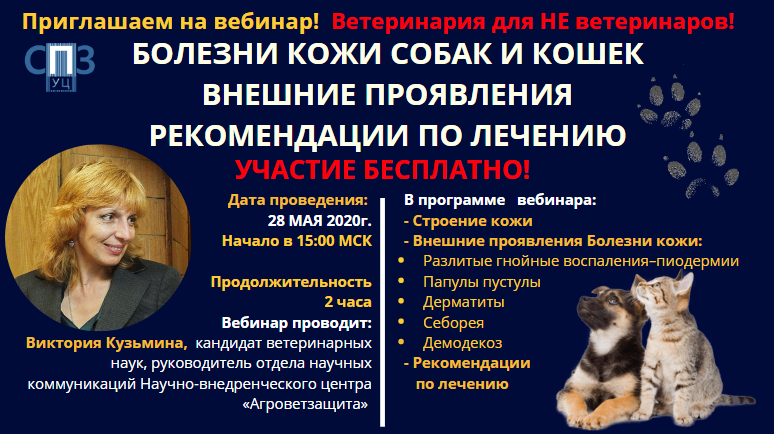 Приглашаем на вебинар! Ветеринария для НЕ ветеринаров!

СПЗ УЦ

БОЛЕЗНИ КОЖИ СОБАК И КОШЕК
ВНЕШНИЕ ПРОЯВЛЕНИЯ
РЕКОМЕНДАЦИИ ПО ЛЕЧЕНИЮ
УЧАСТИЕ БЕСПЛАТНО!

Дата проведения:
28 МАЯ 2020г.
Начало в 15:00 МСК

Продолжительность
2 часа
Вебинар проводит:
Виктория Кузьмина, кандидат ветеринарных наук, руководитель отдела научных коммуникаций Научно-внедренческого центра «Агроветзащита»

В программе вебинара:
- Строение кожи
- Внешние проявления Болезни кожи:
• Разлитые гнойные воспаления–пиодермии
• Папулы пустулы
• Дерматиты
• Себорея
• Демодекоз
- Рекомендации по лечению